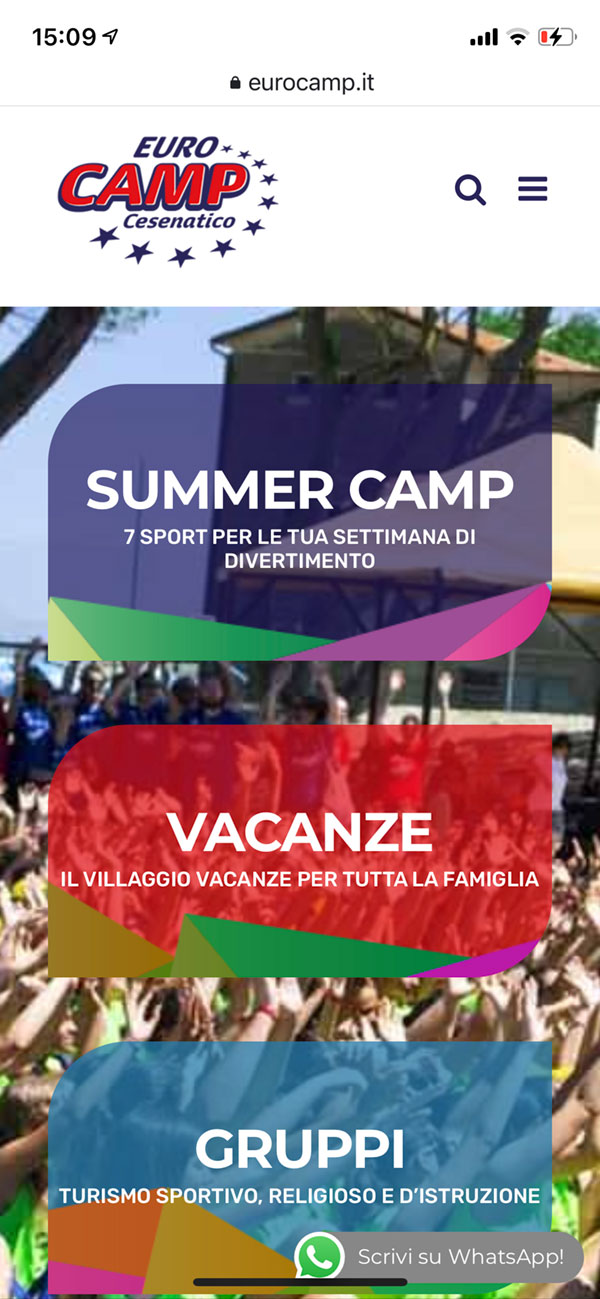 15:09

eurocamp.it

EURO CAMP Cesenatico

SUMMER CAMP
7 SPORT PER LE TUA SETTIMANA DI DIVERTIMENTO

VACANZE
IL VILLAGGIO VACANZE PER TUTTA LA FAMIGLIA

GRUPPI
TURISMO SPORTIVO, RELIGIOSO E D'ISTRUZIONE

Scrivi su WhatsApp!